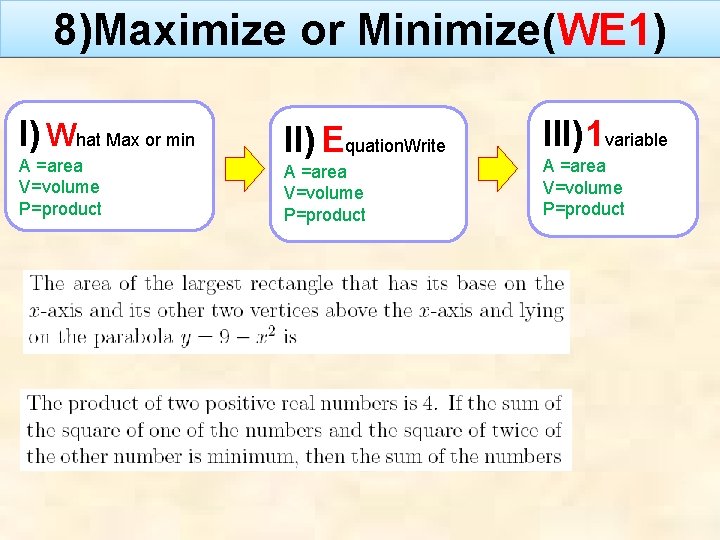 8)Maximize or Minimize(WE1)

I) What Max or min
A =area
V=volume
P=product

II) EquationWrite
A =area
V=volume
P=product

III)1variable
A =area
V=volume
P=product

The area of the largest rectangle that has its base on the $x$-axis and its other two vertices above the $x$-axis and lying on the parabola $y - 9 - x^2$ is

The product of two positive real numbers is 4. If the sum of the square of one of the numbers and the square of twice of the other number is minimum, then the sum of the numbers